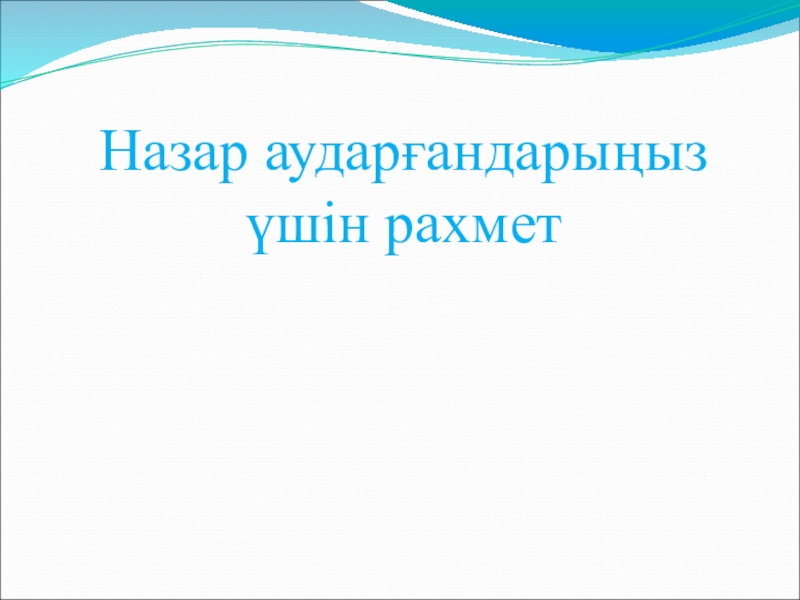 Назар аударғандарыңыз үшін рахмет